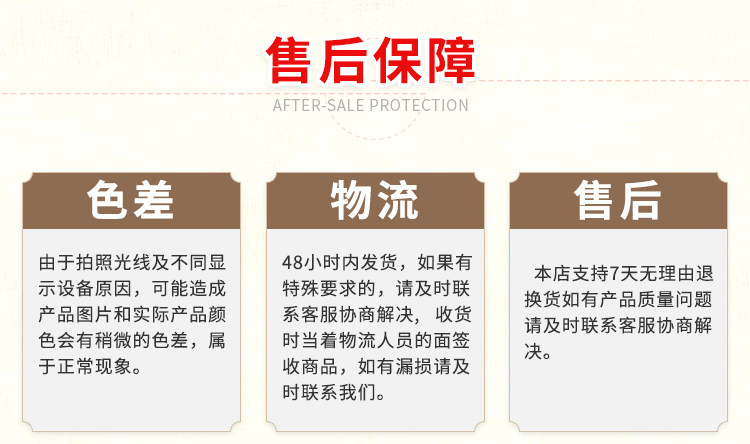 售后保障

AFTER-SALE PROTECTION

色差

由于拍照光线及不同显示设备原因，可能造成产品图片和实际产品颜色会有稍微的色差，属于正常现象。

物流

48小时内发货，如果有特殊要求的，请及时联系客服协商解决，收货时当着物流人员的面签收商品，如有漏损请及时联系我们。

售后

本店支持7天无理由退换货如有产品质量问题请及时联系客服协商解决。